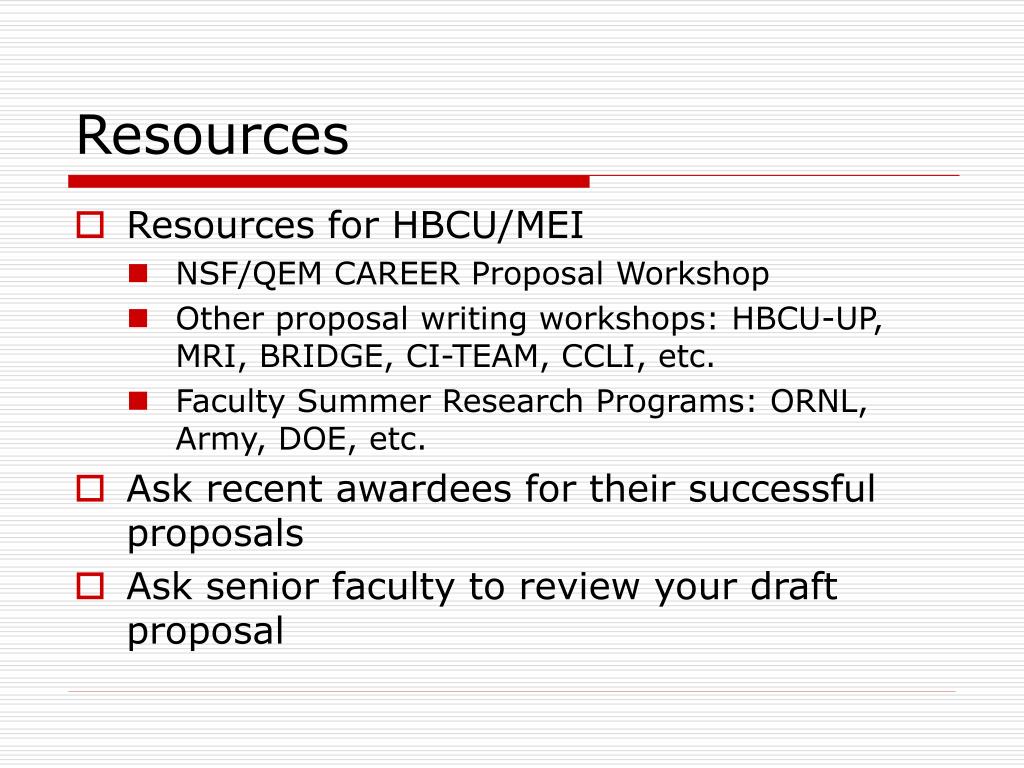 Resources

Resources for HBCU/MEI

NSF/QEM CAREER Proposal Workshop

Other proposal writing workshops: HBCU-UP, MRI, BRIDGE, CI-TEAM, CCLI, etc.

Faculty Summer Research Programs: ORNL, Army, DOE, etc.

Ask recent awardees for their successful proposals

Ask senior faculty to review your draft proposal